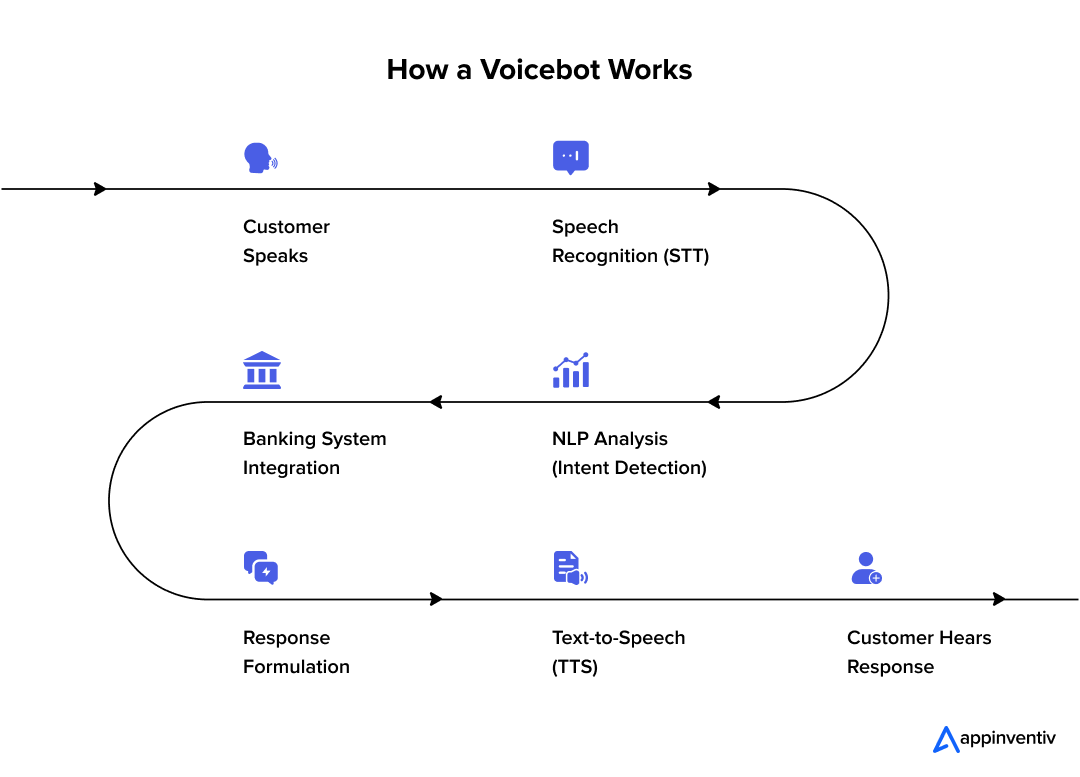 How a Voicebot Works

Customer Speaks

Speech Recognition (STT)

NLP Analysis (Intent Detection)

Banking System Integration

Response Formulation

Text-to-Speech (TTS)

Customer Hears Response

appinventiv